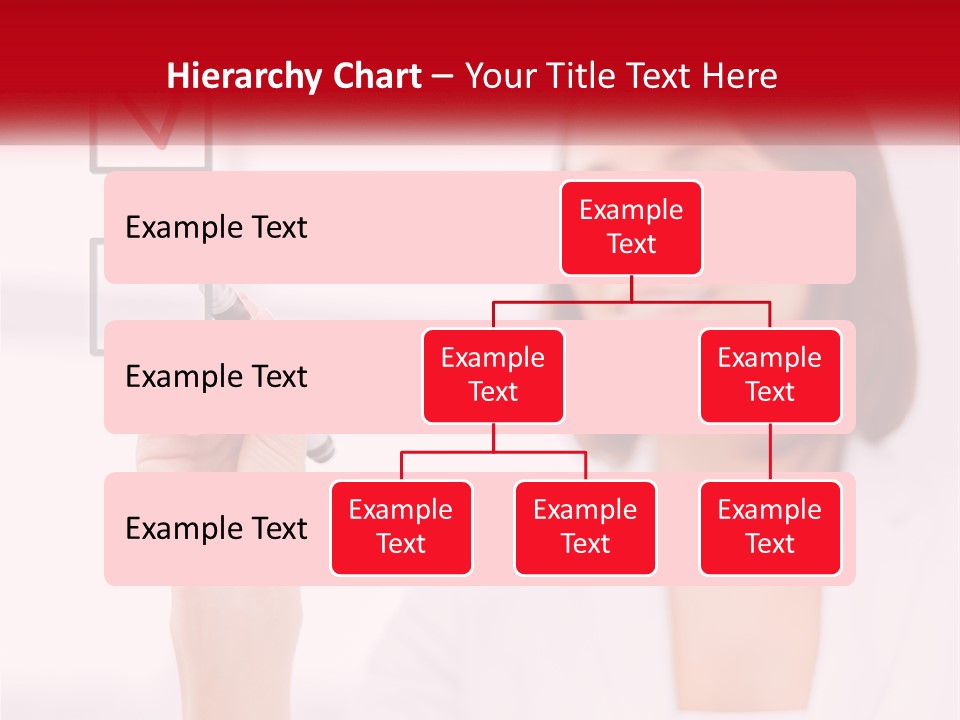 Hierarchy Chart – Your Title Text Here

Example Text

Example Text

Example Text

Example Text

Example Text

Example Text

Example Text

Example Text

Example Text